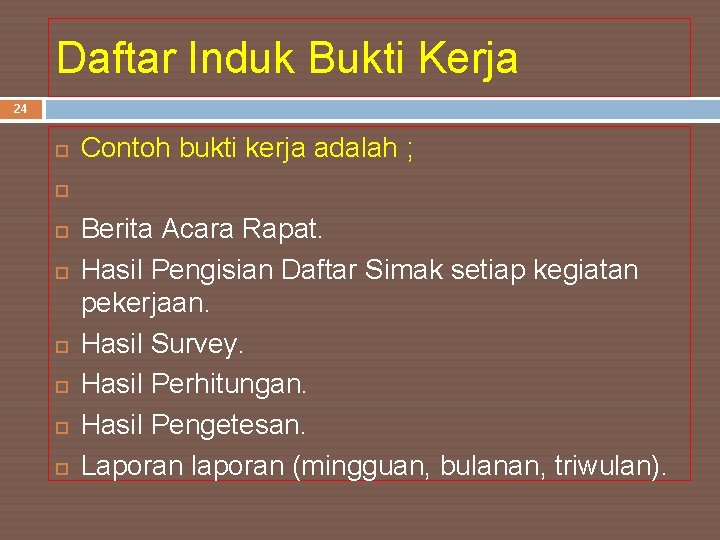 Daftar Induk Bukti Kerja

24

Contoh bukti kerja adalah ;

Berita Acara Rapat.

Hasil Pengisian Daftar Simak setiap kegiatan pekerjaan.

Hasil Survey.

Hasil Perhitungan.

Hasil Pengetesan.

Laporan laporan (mingguan, bulanan, triwulan).